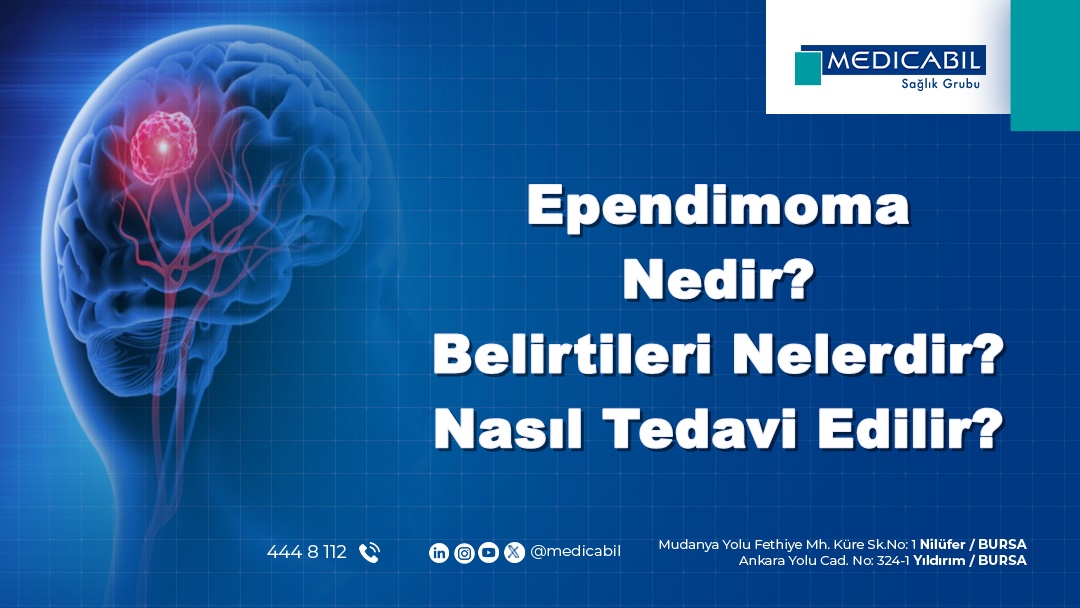 MEDICABIL
Sağlık Grubu

Ependimoma
Nedir?
Belirtileri Nelerdir?
Nasıl Tedavi Edilir?

444 8 112

@medicabil

Mudanya Yolu Fethiye Mh. Küre Sk.No: 1 Nilüfer / BURSA
Ankara Yolu Cad. No: 324-1 Yıldırım / BURSA